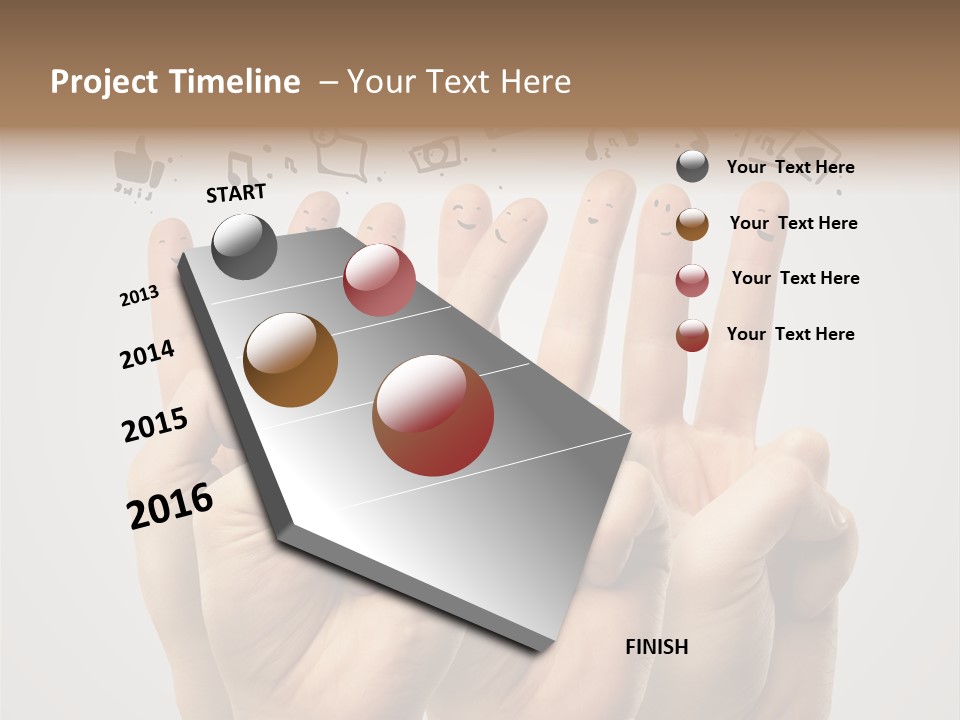 Project Timeline – Your Text Here

START

2013

2014

2015

2016

FINISH

Your Text Here

Your Text Here

Your Text Here

Your Text Here